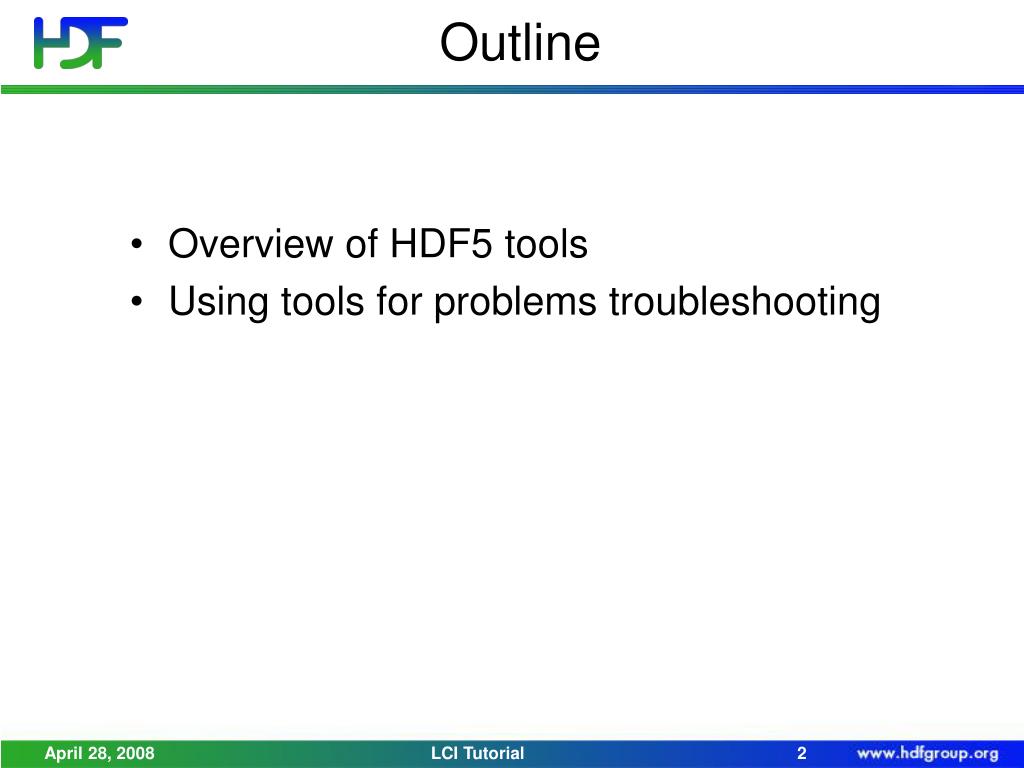 HDF

Outline

• Overview of HDF5 tools
• Using tools for problems troubleshooting

April 28, 2008 LCI Tutorial 2 www.hdfgroup.org